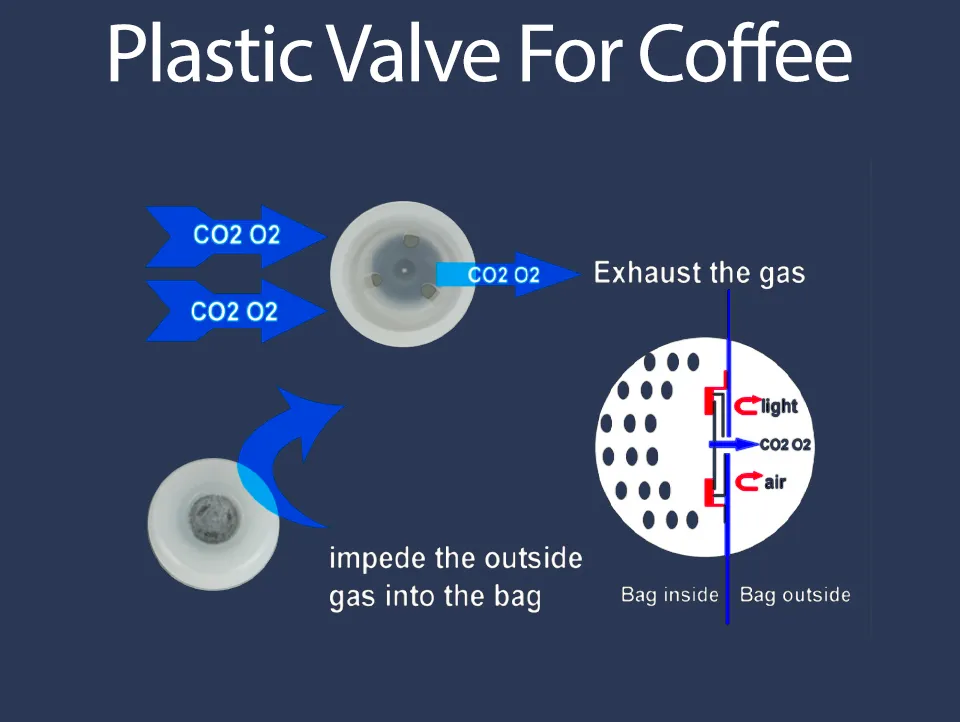 Plastic Valve For Coffee

CO2 O2

CO2 O2

CO2 O2

Exhaust the gas

light

CO2 O2

air

impede the outside gas into the bag

Bag inside

Bag outside